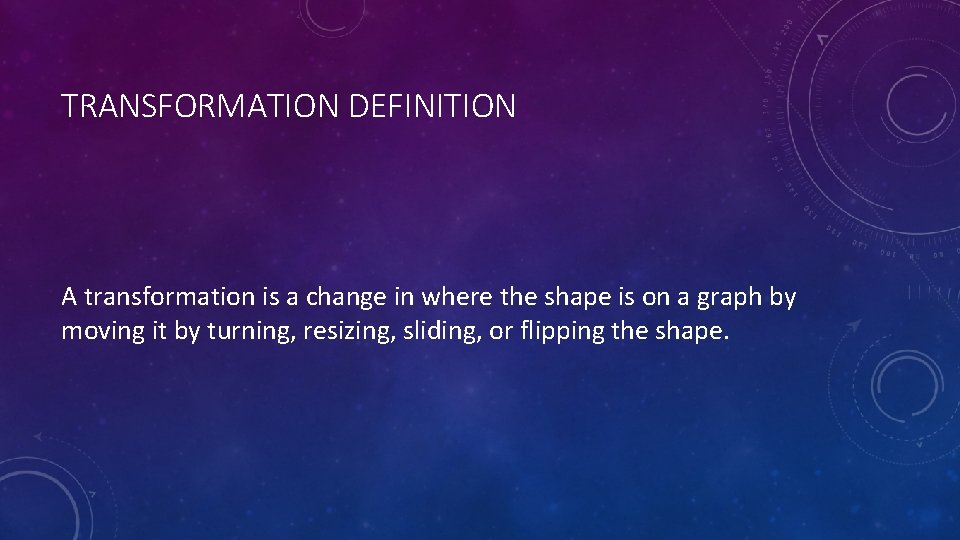 TRANSFORMATION DEFINITION

A transformation is a change in where the shape is on a graph by moving it by turning, resizing, sliding, or flipping the shape.